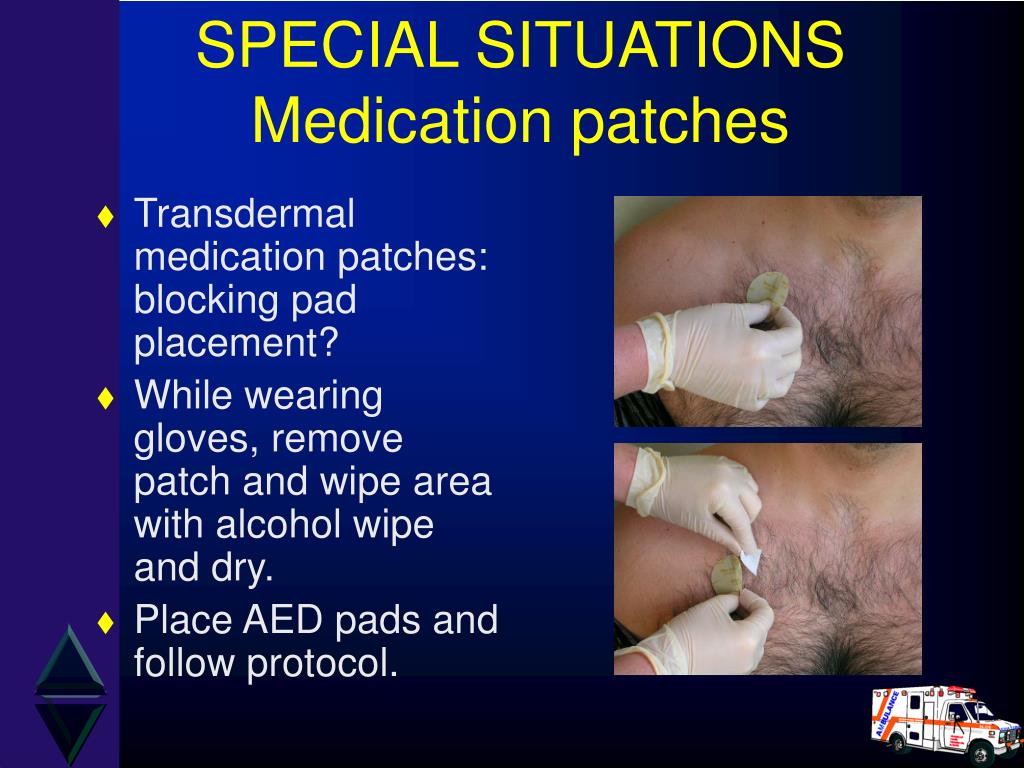 SPECIAL SITUATIONS
Medication patches

♦ Transdermal medication patches: blocking pad placement?
♦ While wearing gloves, remove patch and wipe area with alcohol wipe and dry.
♦ Place AED pads and follow protocol.

AMBULANCE